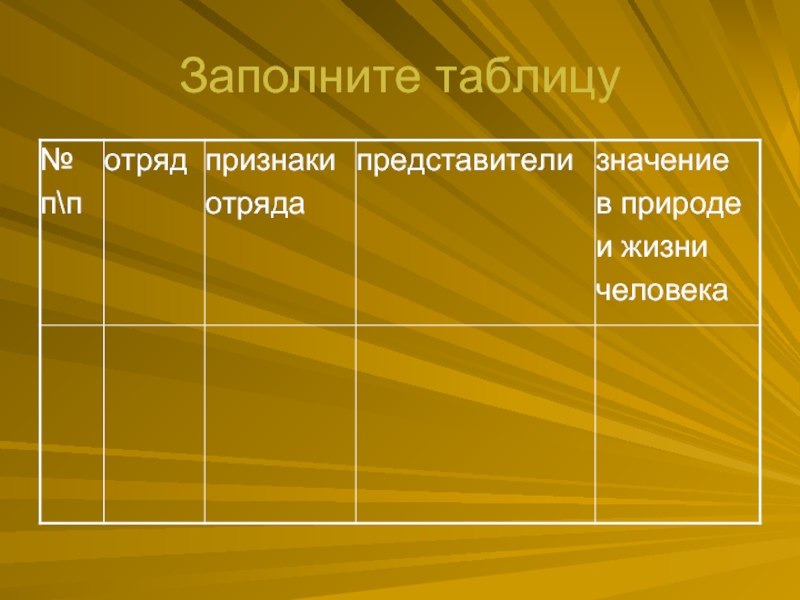 Заполните таблицу

| № п\п | отряд | признаки отряда | представители | значение в природе и жизни человека |
|---|---|---|---|---|
| | | | | |